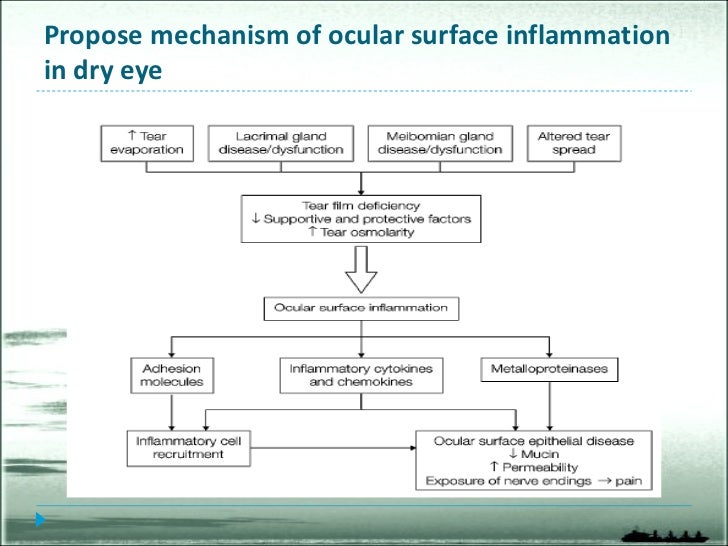 Propose mechanism of ocular surface inflammation in dry eye

↑ Tear evaporation

Lacrimal gland disease/dysfunction

Meibomian gland disease/dysfunction

Altered tear spread

Tear film deficiency
↓ Supportive and protective factors
↑ Tear osmolarity

Ocular surface inflammation

Adhesion molecules

Inflammatory cytokines and chemokines

Metalloproteinases

Inflammatory cell recruitment

Ocular surface epithelial disease
↓ Mucin
↑ Permeability
Exposure of nerve endings → pain